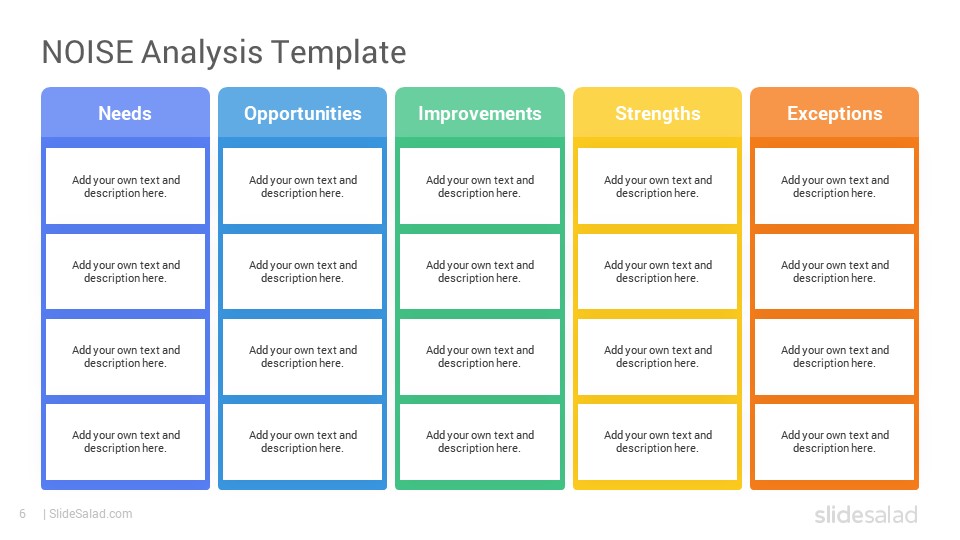 NOISE Analysis Template

| Needs | Opportunities | Improvements | Strengths | Exceptions |
|---|---|---|---|---|
| Add your own text and description here. | Add your own text and description here. | Add your own text and description here. | Add your own text and description here. | Add your own text and description here. |
| Add your own text and description here. | Add your own text and description here. | Add your own text and description here. | Add your own text and description here. | Add your own text and description here. |
| Add your own text and description here. | Add your own text and description here. | Add your own text and description here. | Add your own text and description here. | Add your own text and description here. |
| Add your own text and description here. | Add your own text and description here. | Add your own text and description here. | Add your own text and description here. | Add your own text and description here. |

6 | SlideSalad.com

slidesalad